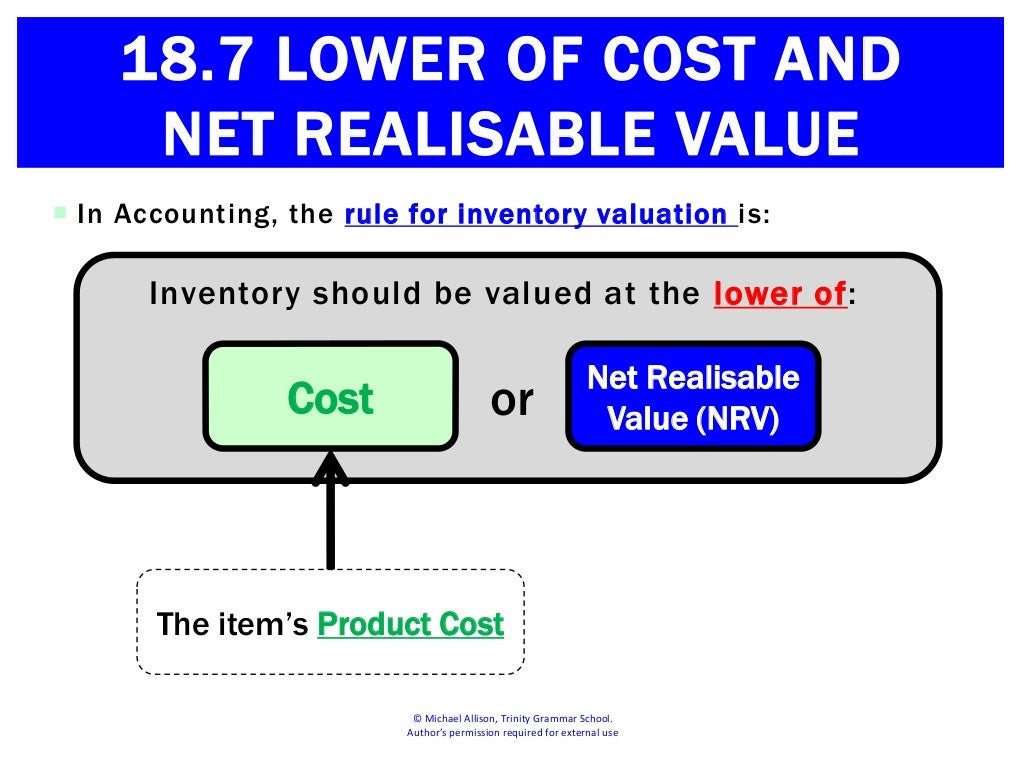 18.7 LOWER OF COST AND NET REALISABLE VALUE

In Accounting, the rule for inventory valuation is:

Inventory should be valued at the lower of:

Cost

or

Net Realisable Value (NRV)

The item's Product Cost

© Michael Allison, Trinity Grammar School.
Author's permission required for external use